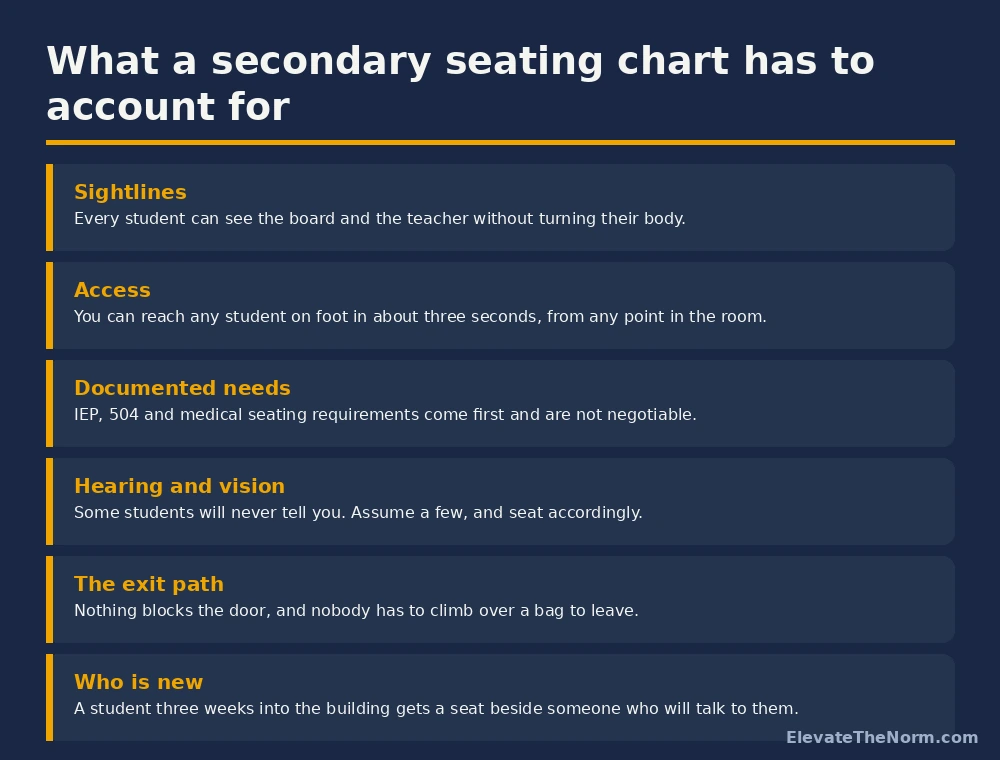 What a secondary seating chart has to account for

Sightlines
Every student can see the board and the teacher without turning their body.

Access
You can reach any student on foot in about three seconds, from any point in the room.

Documented needs
IEP, 504 and medical seating requirements come first and are not negotiable.

Hearing and vision
Some students will never tell you. Assume a few, and seat accordingly.

The exit path
Nothing blocks the door, and nobody has to climb over a bag to leave.

Who is new
A student three weeks into the building gets a seat beside someone who will talk to them.

ElevateTheNorm.com